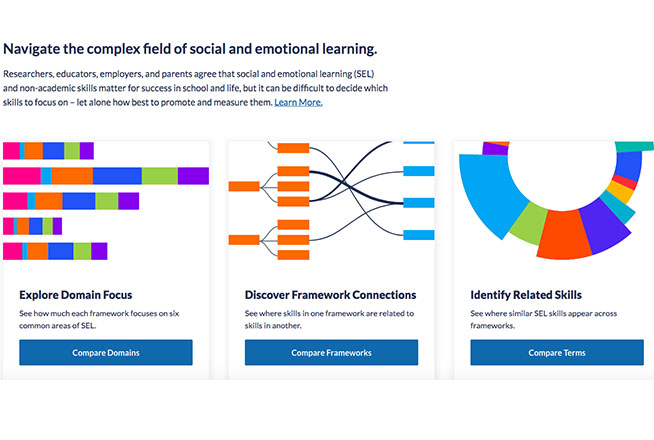 Navigate the complex field of social and emotional learning.

Researchers, educators, employers, and parents agree that social and emotional learning (SEL) and non-academic skills matter for success in school and life, but it can be difficult to decide which skills to focus on – let alone how best to promote and measure them. Learn More.

Explore Domain Focus

See how much each framework focuses on six common areas of SEL.

Compare Domains

Discover Framework Connections

See where skills in one framework are related to skills in another.

Compare Frameworks

Identify Related Skills

See where similar SEL skills appear across frameworks.

Compare Terms